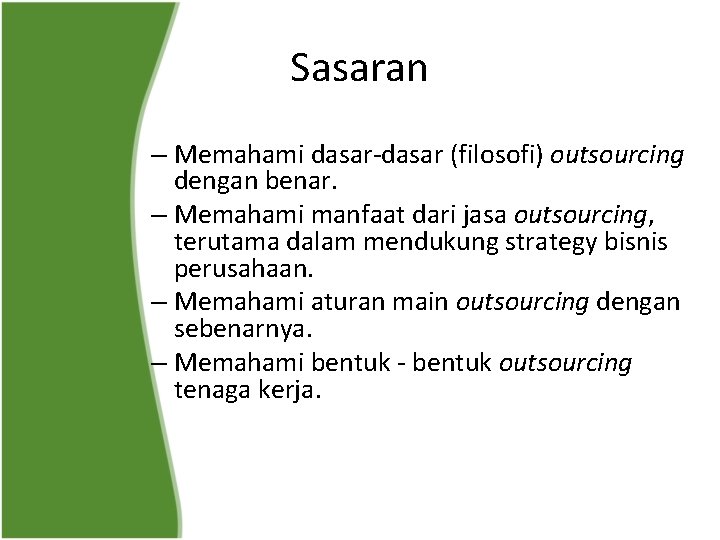 Sasaran

– Memahami dasar-dasar (filosofi) outsourcing dengan benar.
– Memahami manfaat dari jasa outsourcing, terutama dalam mendukung strategy bisnis perusahaan.
– Memahami aturan main outsourcing dengan sebenarnya.
– Memahami bentuk - bentuk outsourcing tenaga kerja.